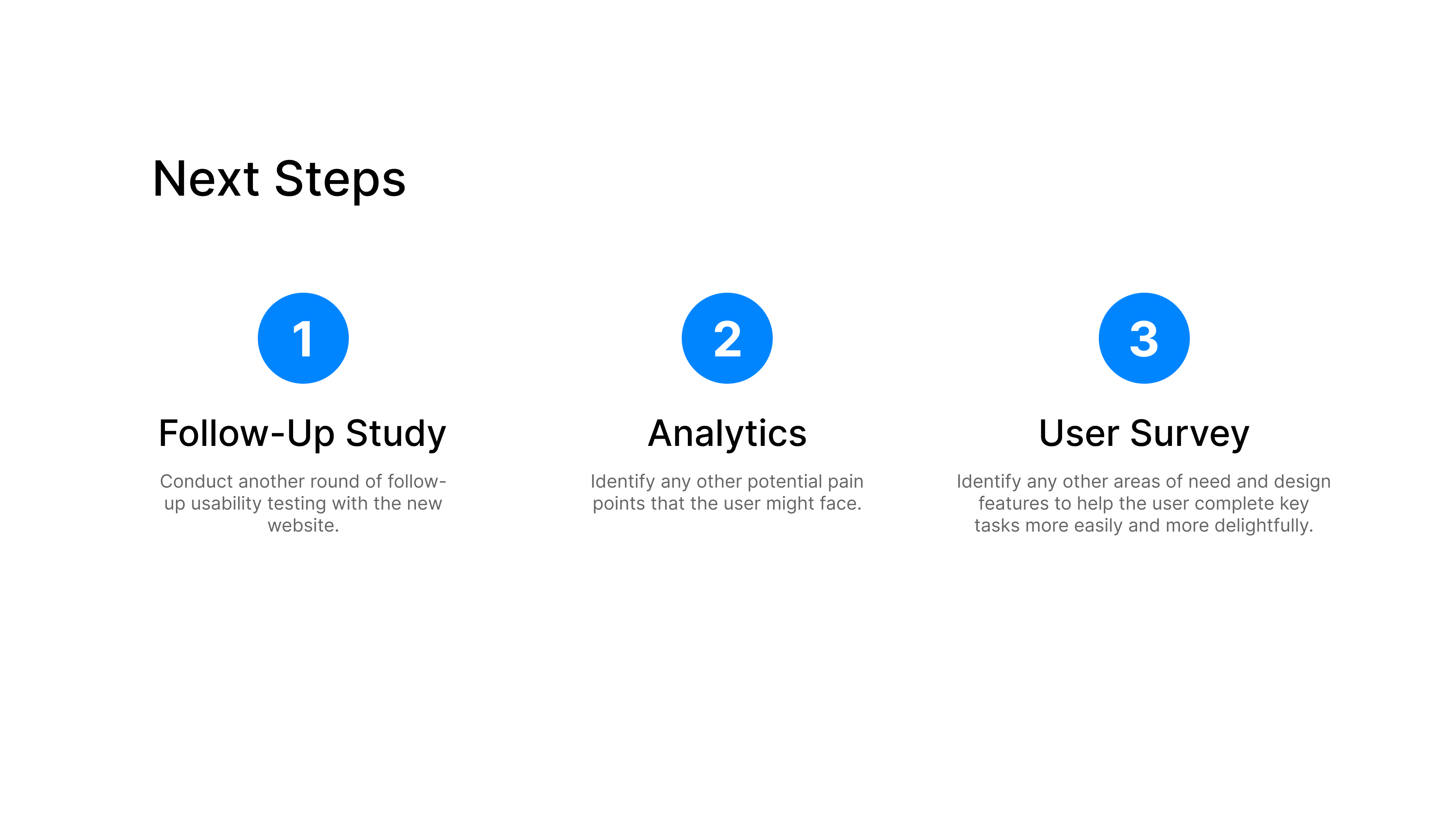 Next Steps

1

Follow-Up Study

Conduct another round of follow-up usability testing with the new website.

2

Analytics

Identify any other potential pain points that the user might face.

3

User Survey

Identify any other areas of need and design features to help the user complete key tasks more easily and more delightfully.